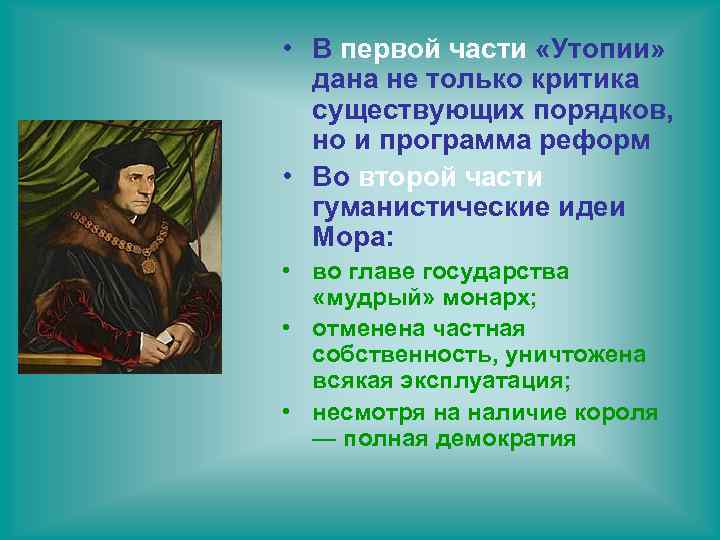 • В первой части «Утопии» дана не только критика существующих порядков, но и программа реформ

• Во второй части гуманистические идеи Мора:

• во главе государства «мудрый» монарх;

• отменена частная собственность, уничтожена всякая эксплуатация;

• несмотря на наличие короля — полная демократия